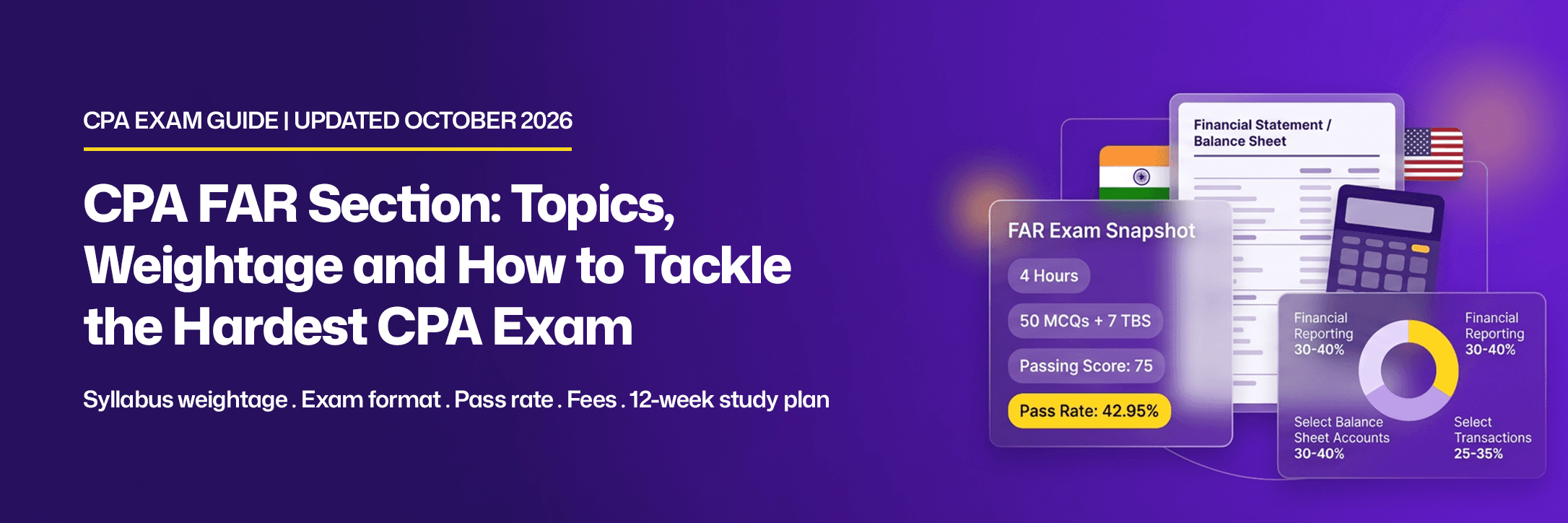 CPA EXAM GUIDE | UPDATED OCTOBER 2026

CPA FAR Section: Topics, Weightage and How to Tackle the Hardest CPA Exam

Syllabus weightage . Exam format . Pass rate . Fees . 12-week study plan

Financial Statement / Balance Sheet

FAR Exam Snapshot

4 Hours

50 MCQs + 7 TBS

Passing Score: 75

Pass Rate: 42.95%

Financial Reporting 30-40%

Financial Reporting 30-40%

Select Balance Sheet Accounts 30-40%

Select Transactions 25-35%